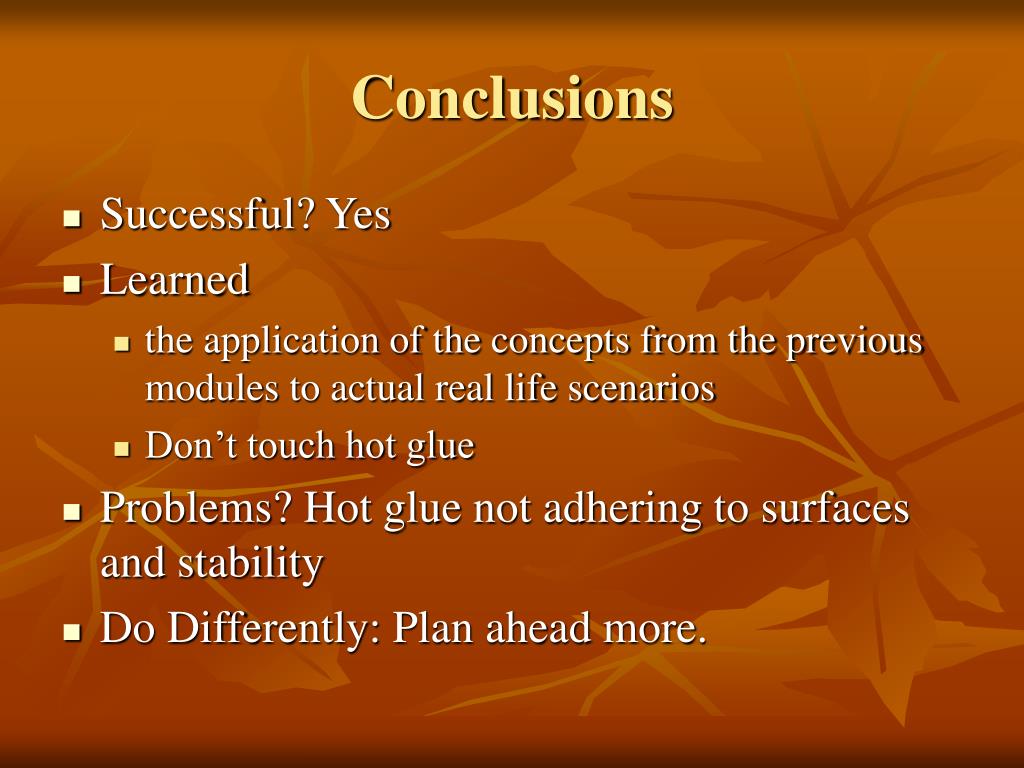 Conclusions

- Successful? Yes
- Learned
  - the application of the concepts from the previous modules to actual real life scenarios
  - Don’t touch hot glue
- Problems? Hot glue not adhering to surfaces and stability
- Do Differently: Plan ahead more.